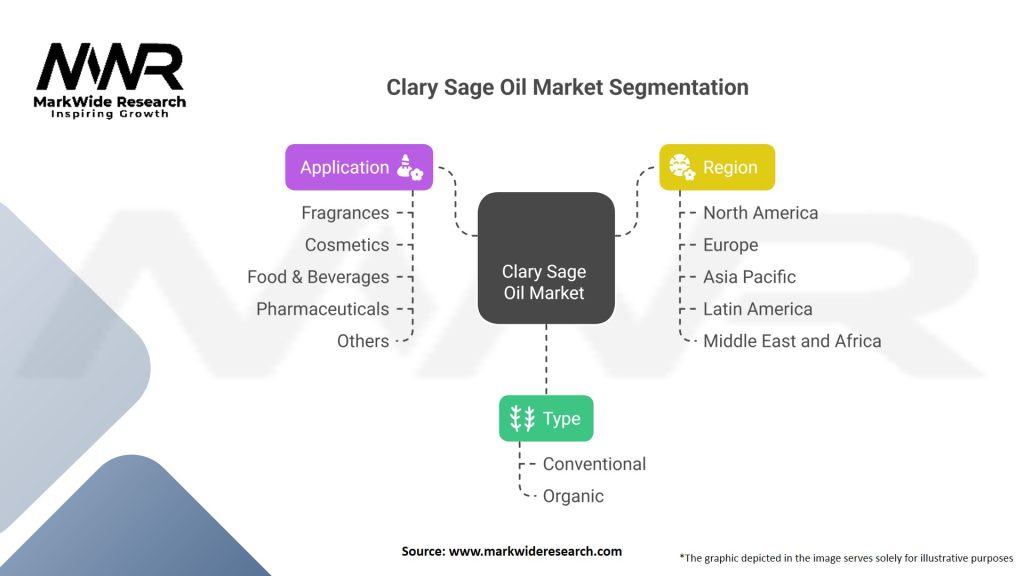 MWR
MarkWide Research
Inspiring Growth

Clary Sage Oil Market Segmentation

Application
Fragrances
Cosmetics
Food & Beverages
Pharmaceuticals
Others

Clary Sage Oil Market

Region
North America
Europe
Asia Pacific
Latin America
Middle East and Africa

Type
Conventional
Organic

Source: www.markwideresearch.com

*The graphic depicted in the image serves solely for illustrative purposes